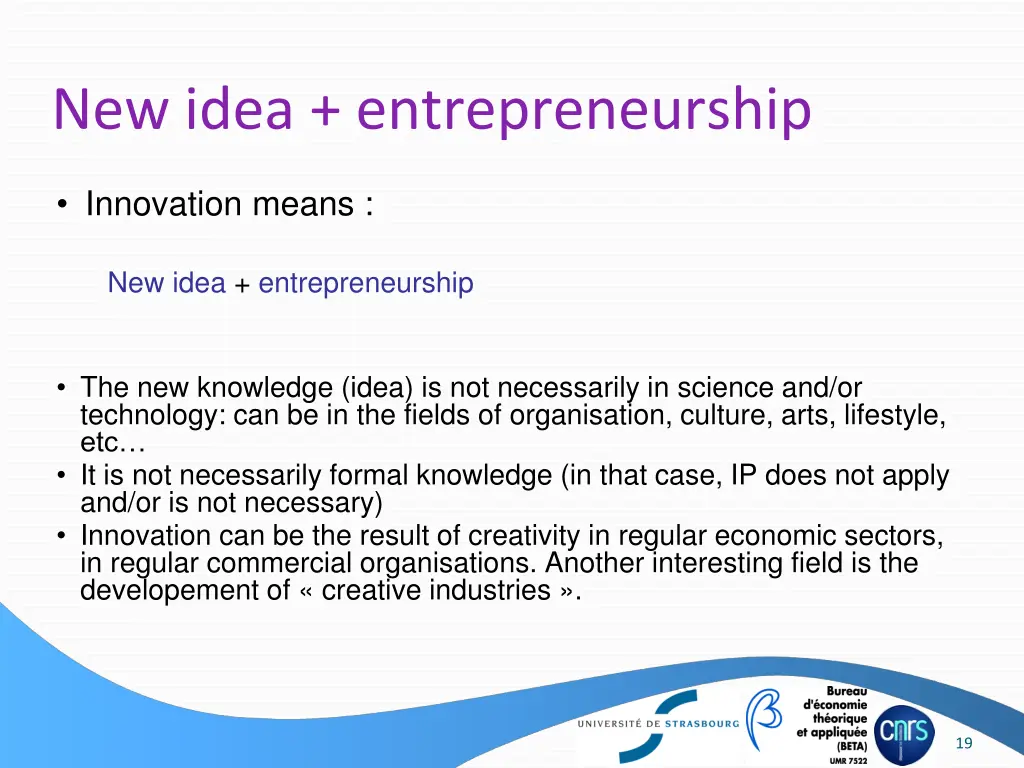 New idea + entrepreneurship

• Innovation means :

New idea + entrepreneurship

• The new knowledge (idea) is not necessarily in science and/or technology: can be in the fields of organisation, culture, arts, lifestyle, etc…
• It is not necessarily formal knowledge (in that case, IP does not apply and/or is not necessary)
• Innovation can be the result of creativity in regular economic sectors, in regular commercial organisations. Another interesting field is the developement of « creative industries ».

UNIVERSITÉ DE STRASBOURG

Bureau d'économie théorique et appliquée (BETA) UMR 7522

cnrs

19